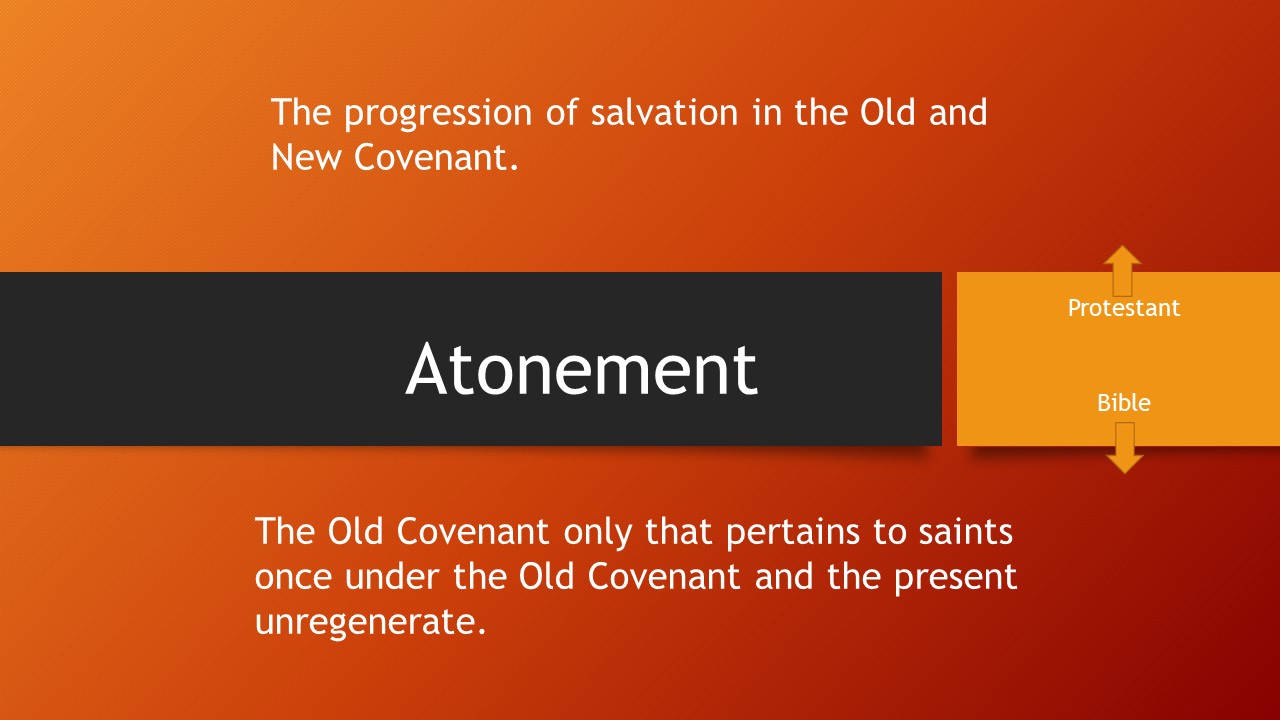 The progression of salvation in the Old and New Covenant.

Atonement

Protestant

Bible

The Old Covenant only that pertains to saints once under the Old Covenant and the present unregenerate.